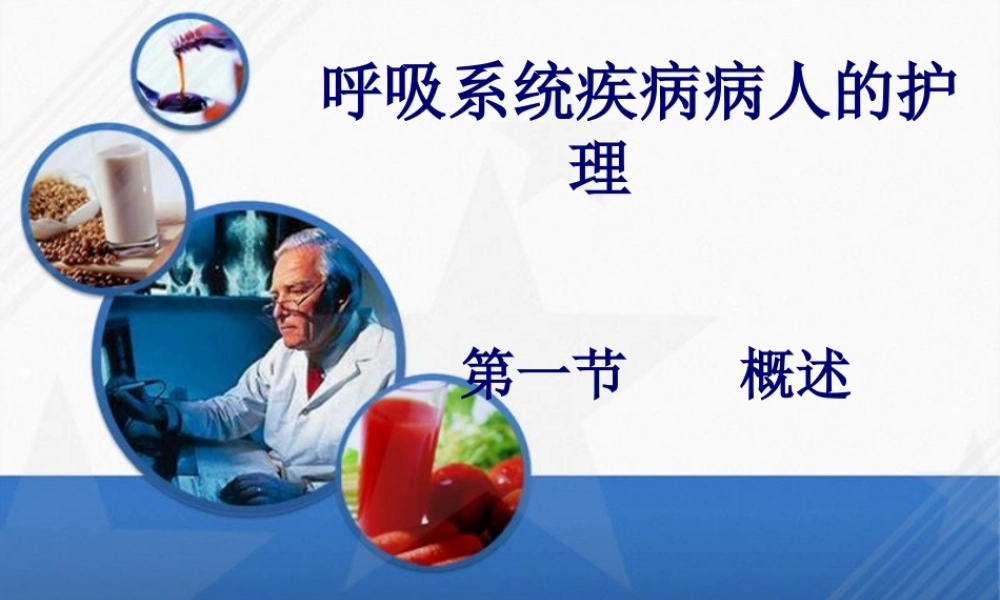 呼吸系统疾病病人的护理

第一节　　概述